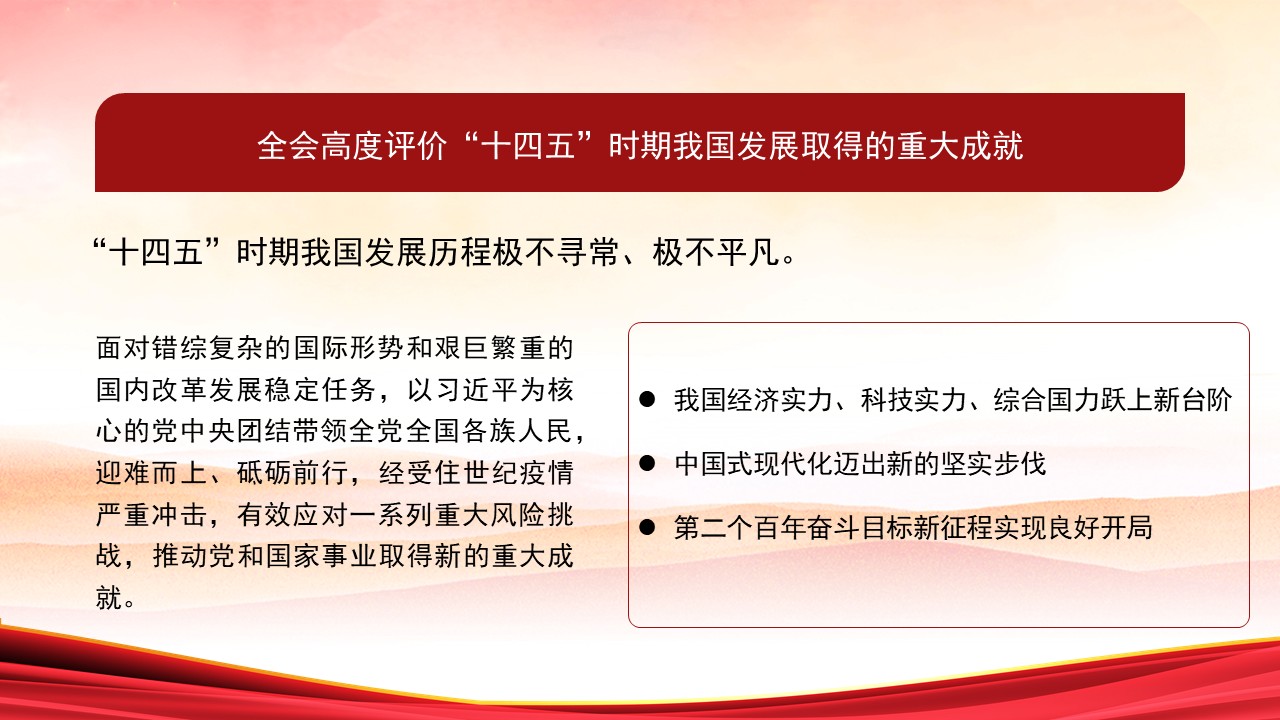 全会高度评价“十四五”时期我国发展取得的重大成就

“十四五”时期我国发展历程极不寻常、极不平凡。

面对错综复杂的国际形势和艰巨繁重的国内改革发展稳定任务，以习近平为核心的党中央团结带领全党全国各族人民，迎难而上、砥砺前行，经受住世纪疫情严重冲击，有效应对一系列重大风险挑战，推动党和国家事业取得新的重大成就。

● 我国经济实力、科技实力、综合国力跃上新台阶

● 中国式现代化迈出新的坚实步伐

● 第二个百年奋斗目标新征程实现良好开局